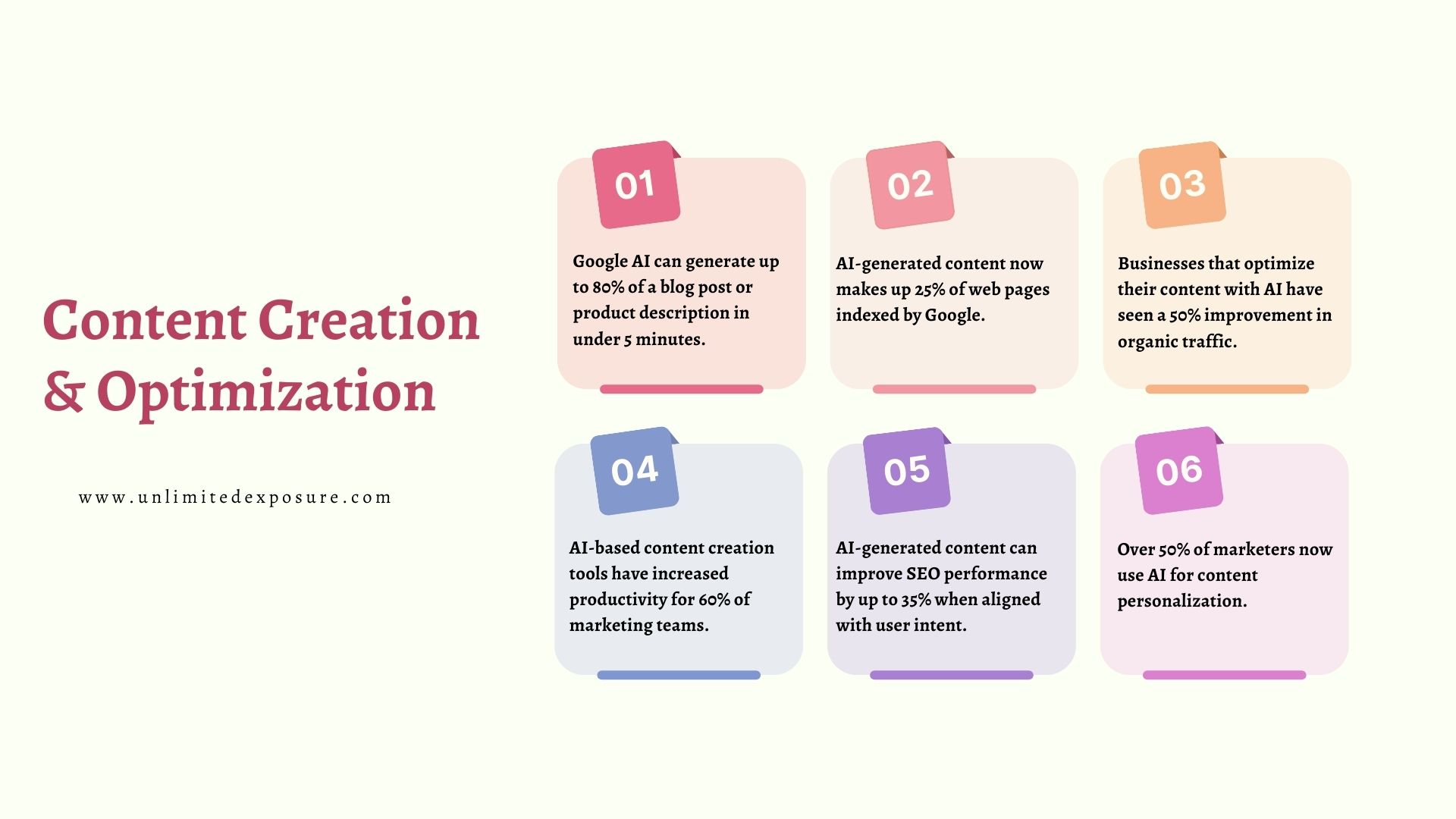 Content Creation & Optimization

www.unlimitedexposure.com

01

Google AI can generate up to 80% of a blog post or product description in under 5 minutes.

02

AI-generated content now makes up 25% of web pages indexed by Google.

03

Businesses that optimize their content with AI have seen a 50% improvement in organic traffic.

04

AI-based content creation tools have increased productivity for 60% of marketing teams.

05

AI-generated content can improve SEO performance by up to 35% when aligned with user intent.

06

Over 50% of marketers now use AI for content personalization.